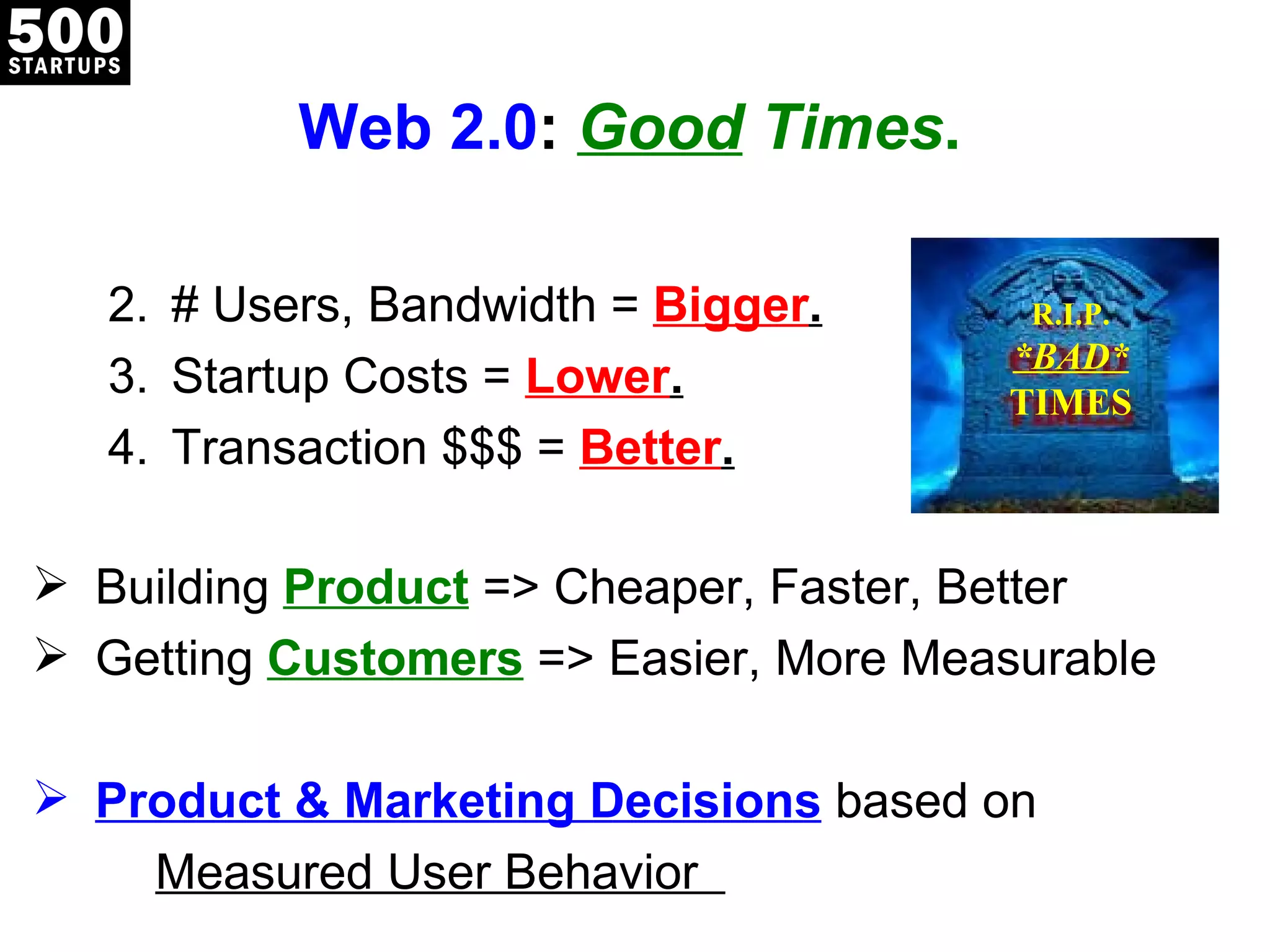 500 STARTUPS

Web 2.0: Good Times.

2. # Users, Bandwidth = Bigger.
3. Startup Costs = Lower.
4. Transaction $$$ = Better.

R.I.P. *BAD* TIMES

➢ Building Product => Cheaper, Faster, Better
➢ Getting Customers => Easier, More Measurable

➢ Product & Marketing Decisions based on Measured User Behavior